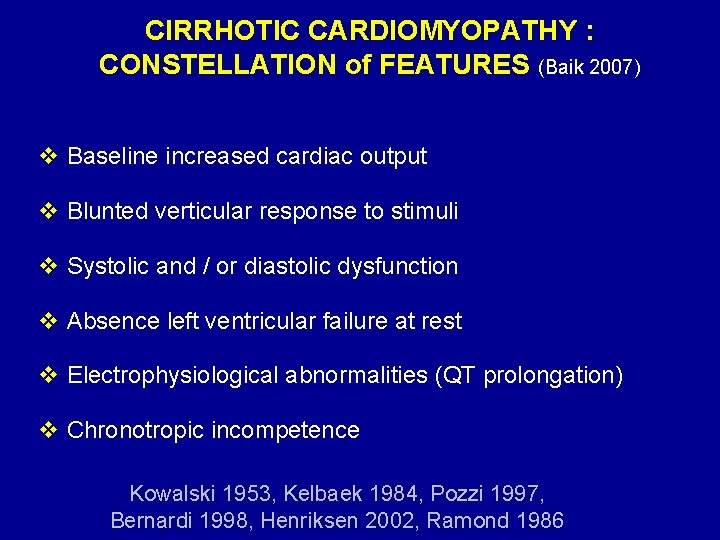 CIRRHOTIC CARDIOMYOPATHY :
CONSTELLATION of FEATURES (Baik 2007)

❖ Baseline increased cardiac output

❖ Blunted verticular response to stimuli

❖ Systolic and / or diastolic dysfunction

❖ Absence left ventricular failure at rest

❖ Electrophysiological abnormalities (QT prolongation)

❖ Chronotropic incompetence

Kowalski 1953, Kelbaek 1984, Pozzi 1997,
Bernardi 1998, Henriksen 2002, Ramond 1986